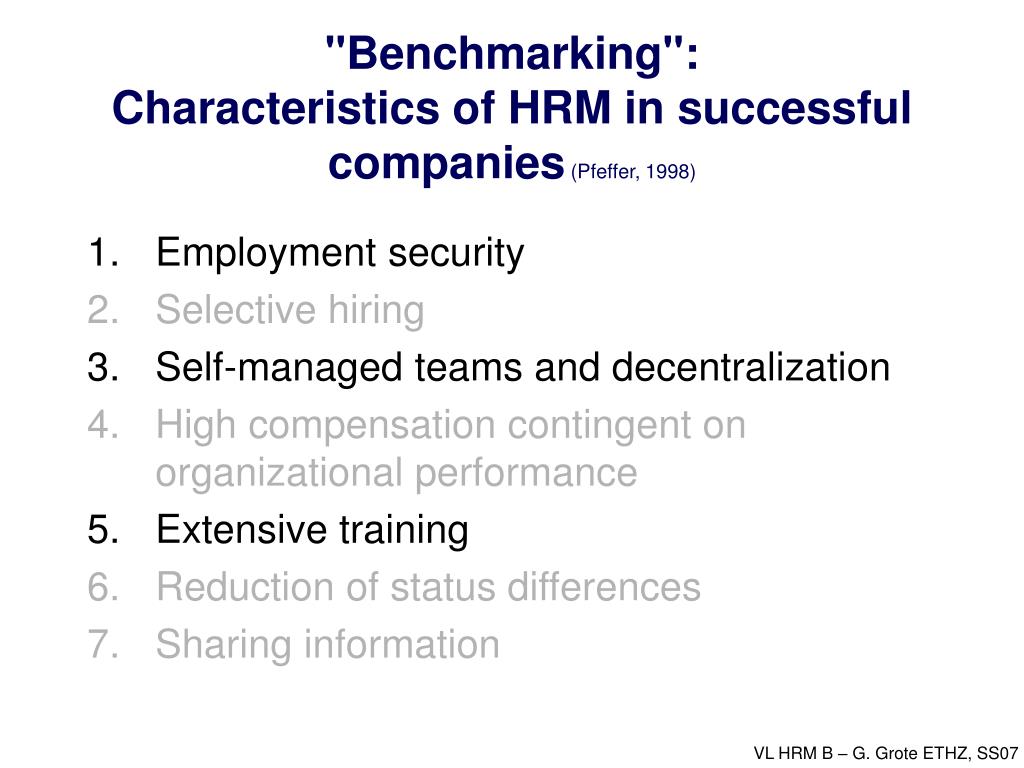 "Benchmarking":
Characteristics of HRM in successful companies (Pfeffer, 1998)

1. Employment security
2. Selective hiring
3. Self-managed teams and decentralization
4. High compensation contingent on organizational performance
5. Extensive training
6. Reduction of status differences
7. Sharing information

VL HRM B – G. Grote ETHZ, SS07